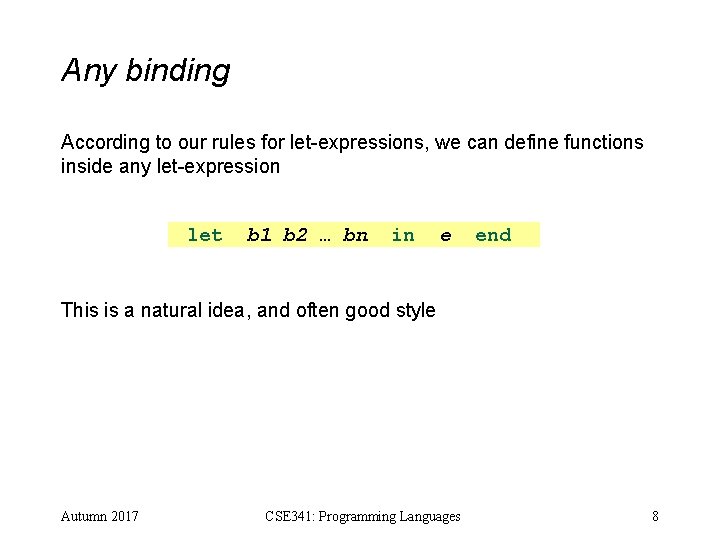 Any binding

According to our rules for let-expressions, we can define functions inside any let-expression

let b1 b2 … bn in e end

This is a natural idea, and often good style

Autumn 2017

CSE341: Programming Languages

8